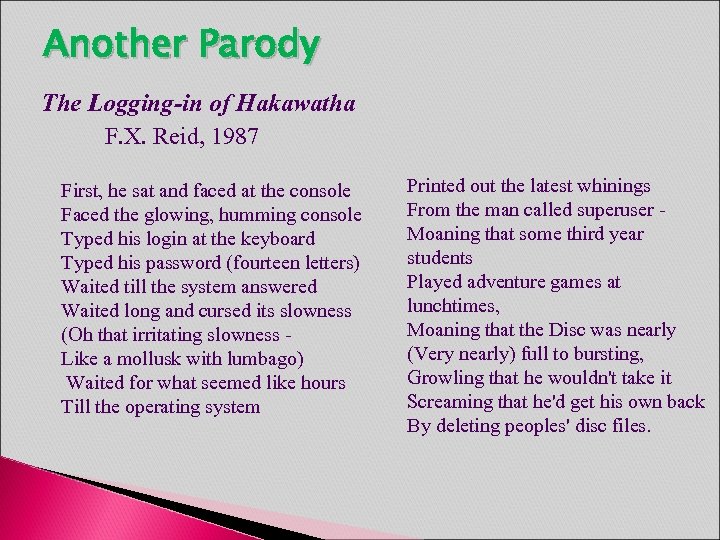 Another Parody

The Logging-in of Hakawatha
F.X. Reid, 1987

First, he sat and faced at the console
Faced the glowing, humming console
Typed his login at the keyboard
Typed his password (fourteen letters)
Waited till the system answered
Waited long and cursed its slowness
(Oh that irritating slowness -
Like a mollusk with lumbago)
Waited for what seemed like hours
Till the operating system

Printed out the latest whinings
From the man called superuser -
Moaning that some third year students
Played adventure games at lunchtimes,
Moaning that the Disc was nearly
(Very nearly) full to bursting,
Growling that he wouldn't take it
Screaming that he'd get his own back
By deleting peoples' disc files.